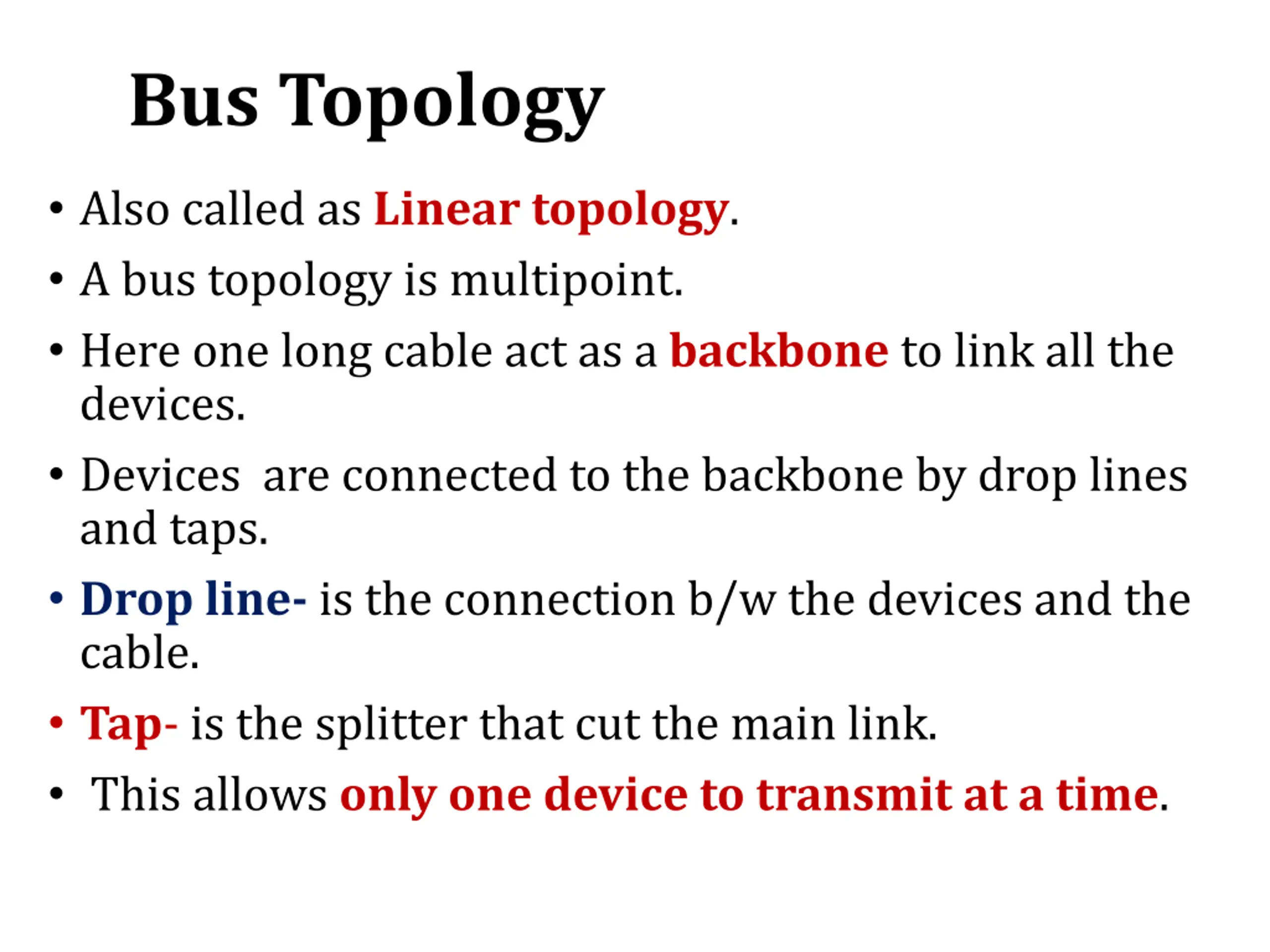 Bus Topology

• Also called as Linear topology.
• A bus topology is multipoint.
• Here one long cable act as a backbone to link all the devices.
• Devices are connected to the backbone by drop lines and taps.
• Drop line- is the connection b/w the devices and the cable.
• Tap- is the splitter that cut the main link.
• This allows only one device to transmit at a time.